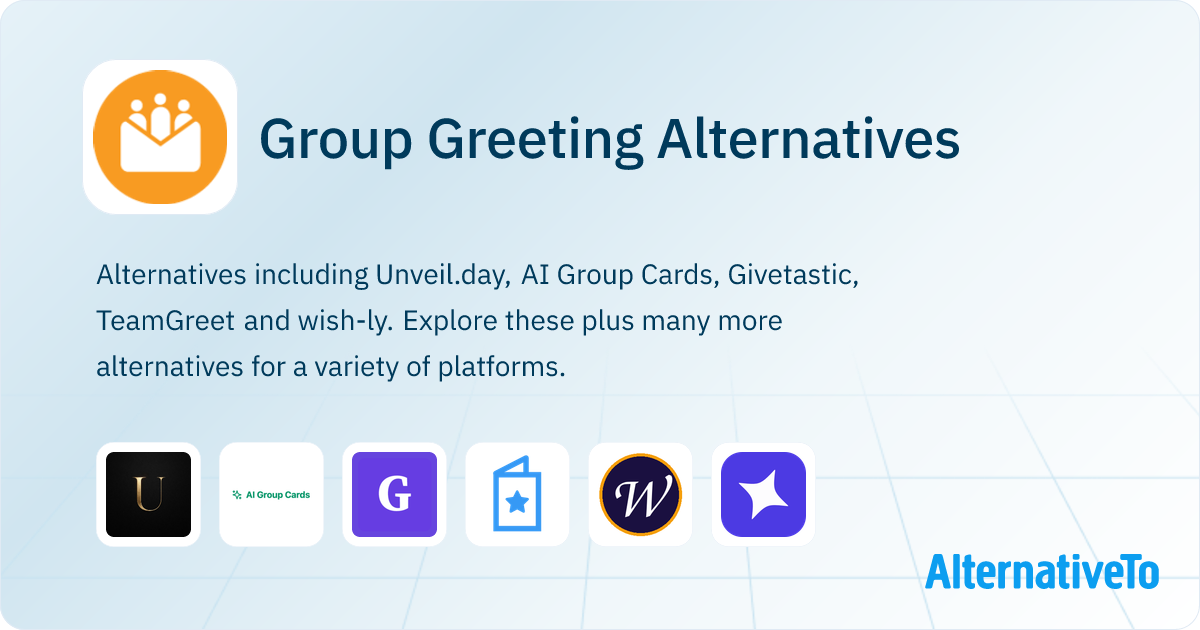 Group Greeting Alternatives

Alternatives including Unveil.day, AI Group Cards, Givetastic, TeamGreet and wish-ly. Explore these plus many more alternatives for a variety of platforms.

U

AI Group Cards

G

W

AlternativeTo